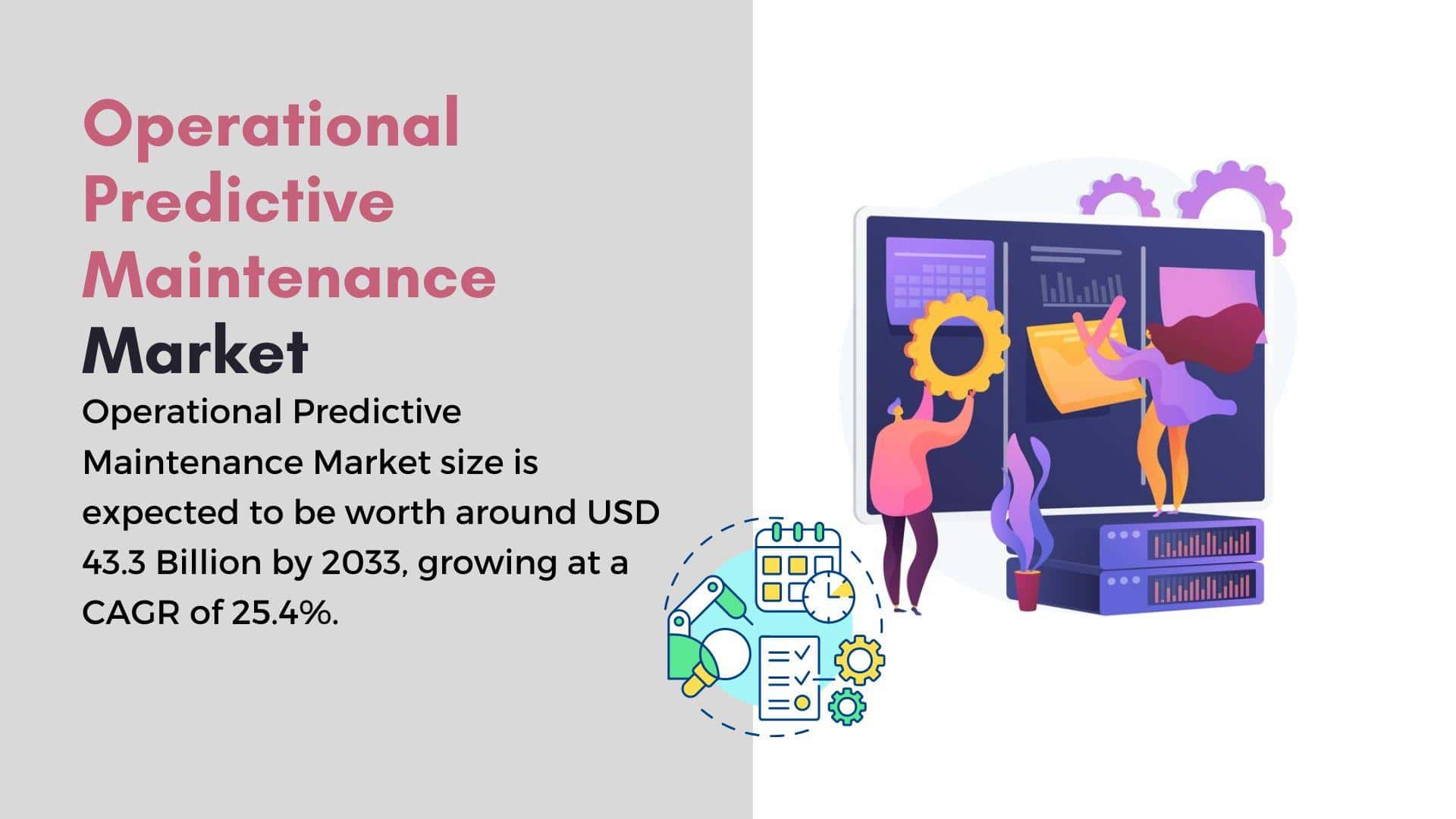 Operational Predictive Maintenance Market

Operational Predictive Maintenance Market size is expected to be worth around USD 43.3 Billion by 2033, growing at a CAGR of 25.4%.